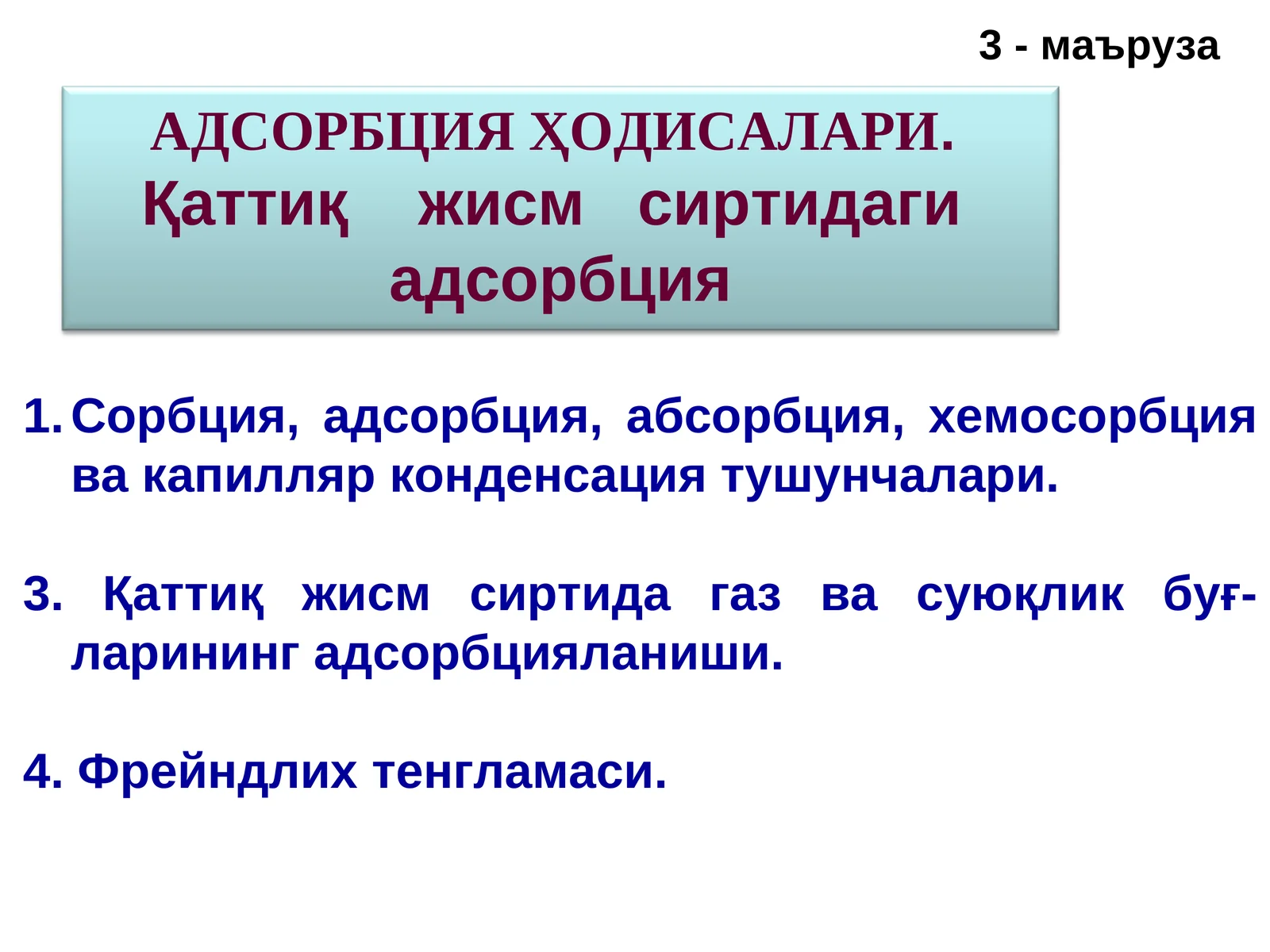 3 - маъруза

АДСОРБЦИЯ ҲОДИСАЛАРИ.
Қаттиқ жисм сиртидаги адсорбция

1. Сорбция, адсорбция, абсорбция, хемосорбция ва капилляр конденсация тушунчалари.

3. Қаттиқ жисм сиртида газ ва суюқлик буғларининг адсорбцияланиши.

4. Фрейндлих тенгламаси.